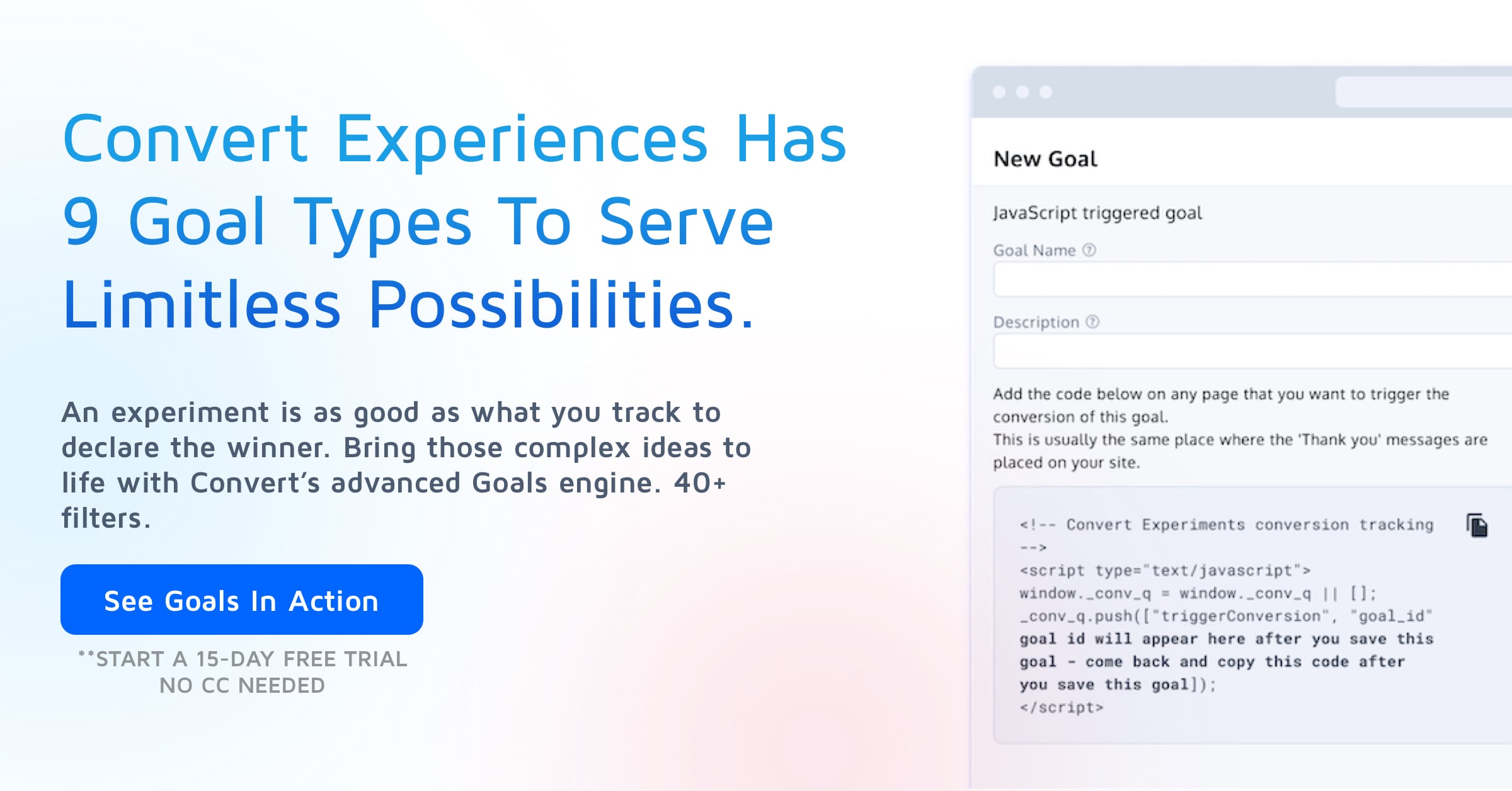 Convert Experiences Has 9 Goal Types To Serve Limitless Possibilities.

An experiment is as good as what you track to declare the winner. Bring those complex ideas to life with Convert's advanced Goals engine. 40+ filters.

See Goals In Action

**START A 15-DAY FREE TRIAL
NO CC NEEDED

New Goal

JavaScript triggered goal

Goal Name

Description

Add the code below on any page that you want to trigger the conversion of this goal.
This is usually the same place where the 'Thank you' messages are placed on your site.

<!-- Convert Experiments conversion tracking -->
<script type="text/javascript">
window._conv_q = window._conv_q || [];
_conv_q.push(["triggerConversion", "goal_id" goal id will appear here after you save this goal - come back and copy this code after you save this goal]);
</script>